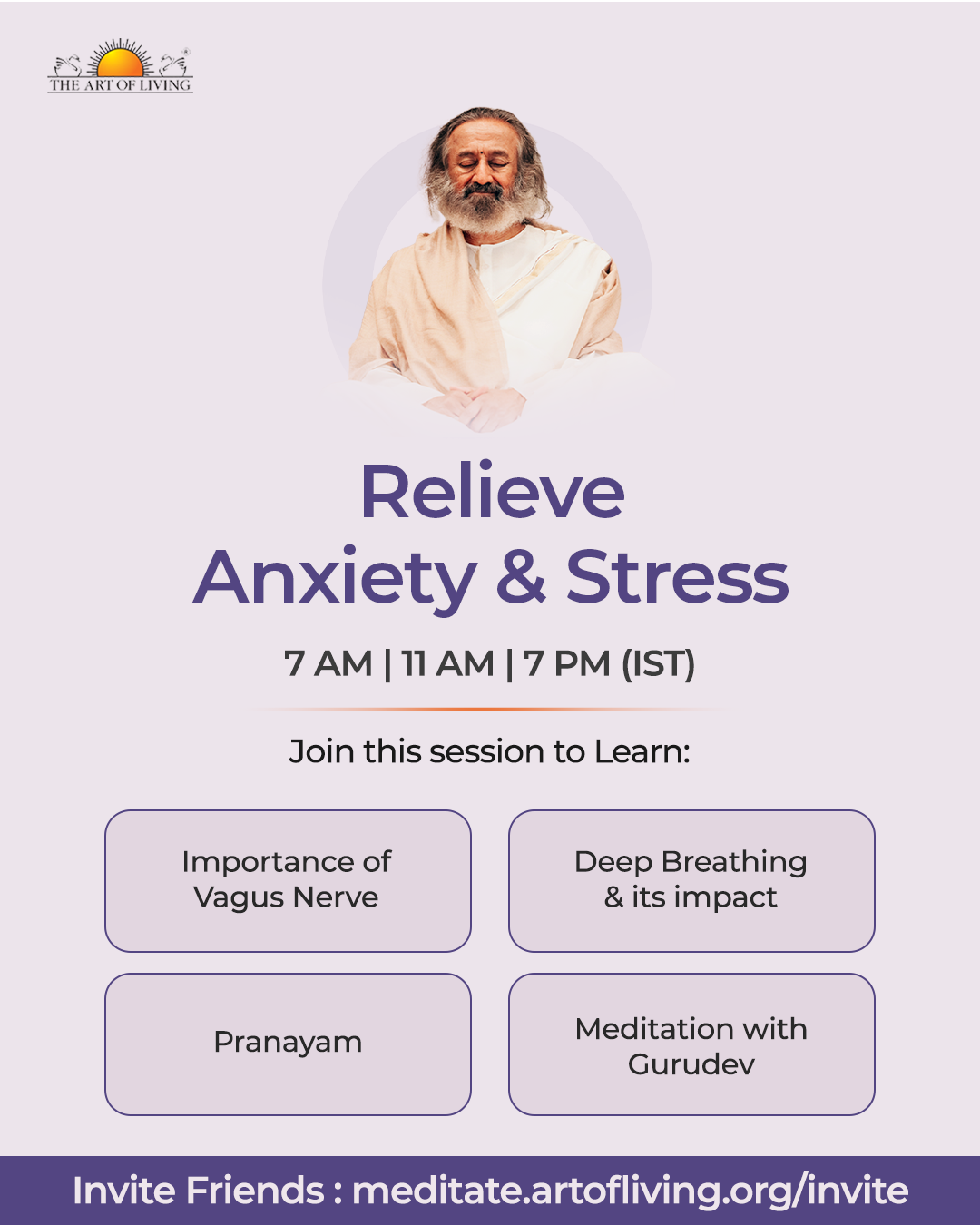 THE ART OF LIVING

Relieve
Anxiety & Stress

7 AM | 11 AM | 7 PM (IST)

Join this session to Learn:

Importance of Vagus Nerve

Deep Breathing & its impact

Pranayam

Meditation with Gurudev

Invite Friends : meditate.artofliving.org/invite